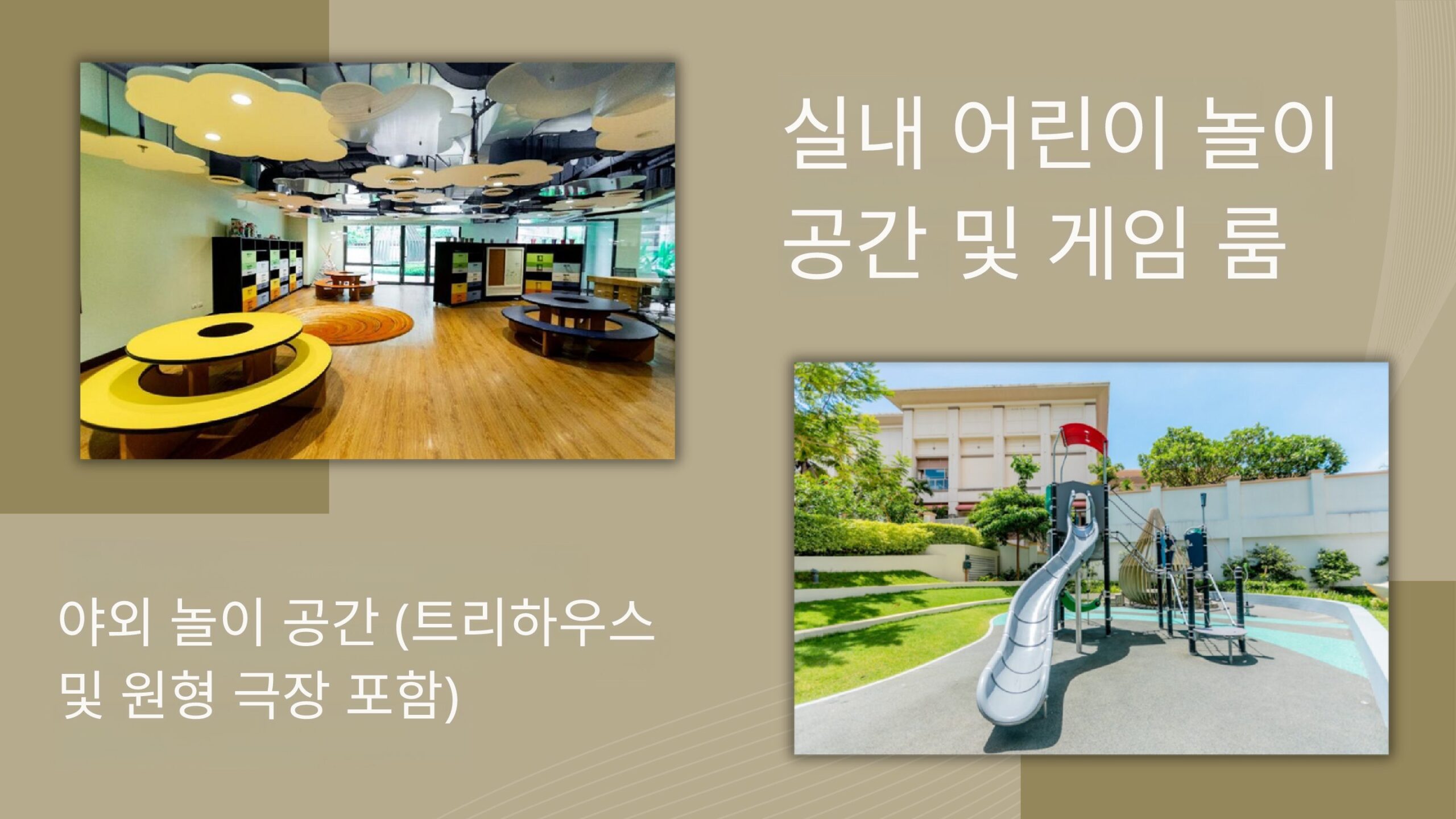 실내 어린이 놀이 공간 및 게임 룸

야외 놀이 공간 (트리하우스 및 원형 극장 포함)